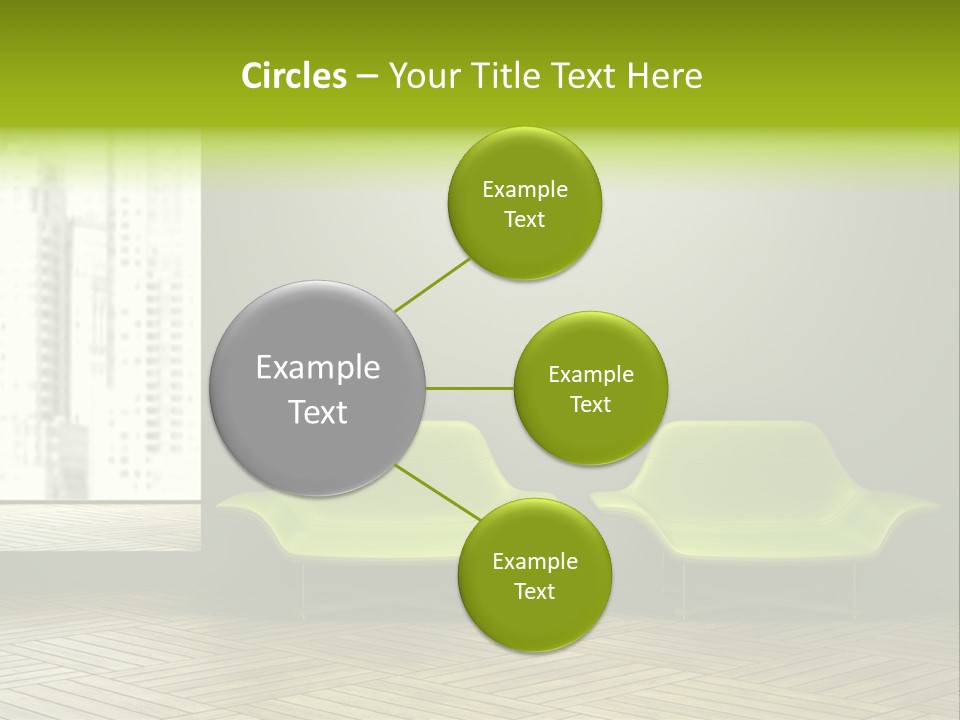 Circles – Your Title Text Here

Example Text

Example Text

Example Text

Example Text